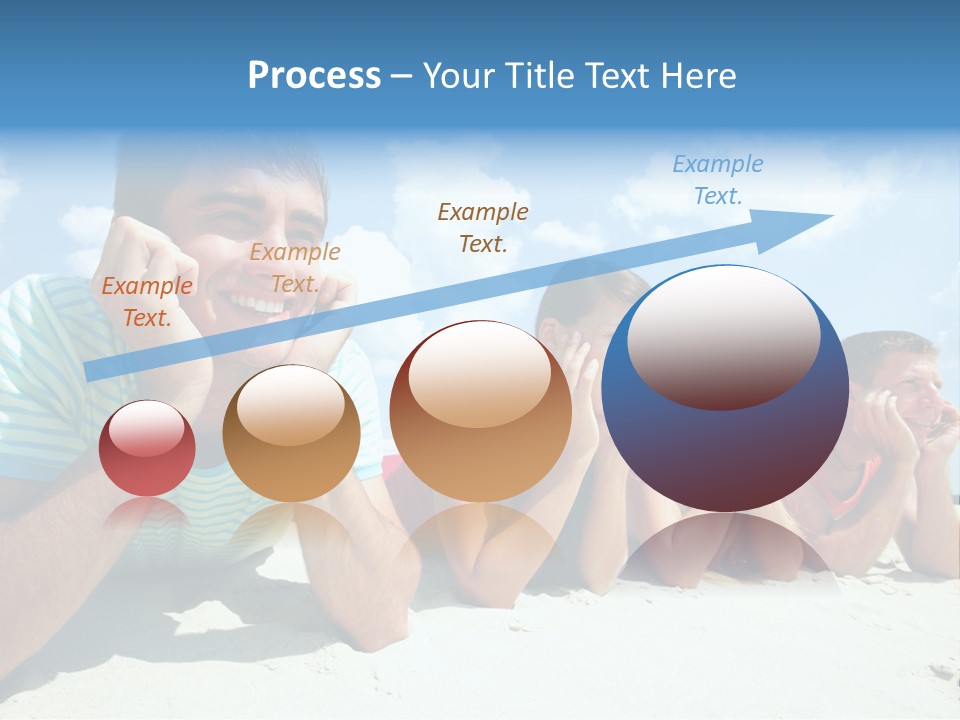 Process – Your Title Text Here

Example Text.

Example Text.

Example Text.

Example Text.